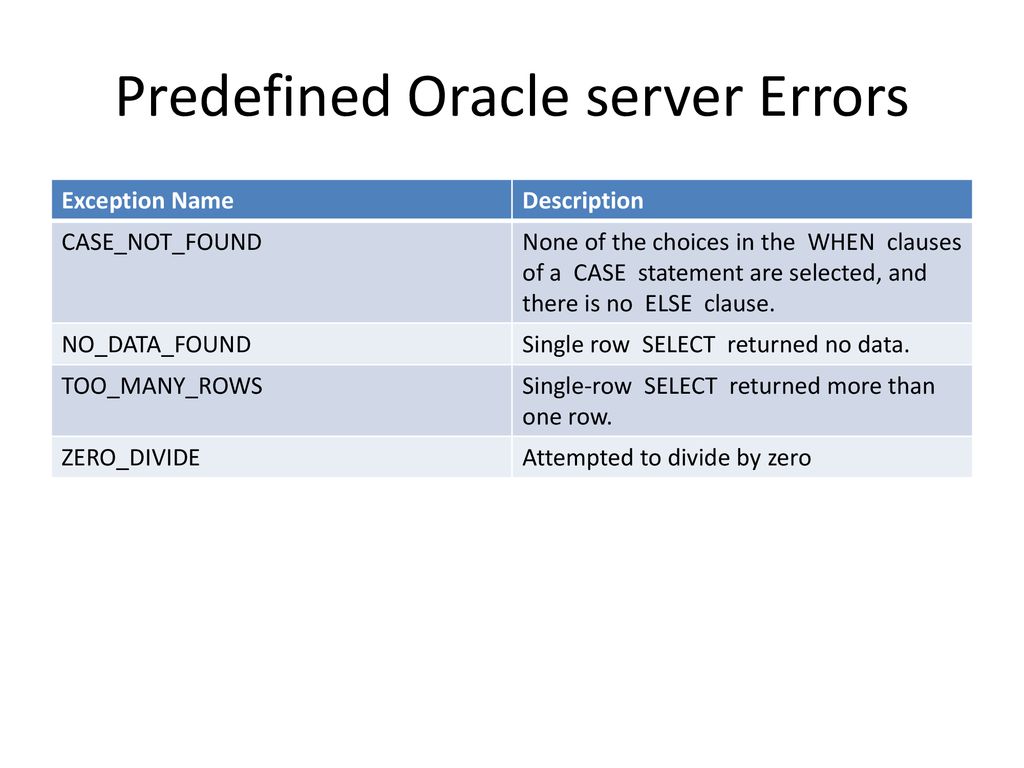 Predefined Oracle server Errors

| Exception Name | Description |
|---|---|
| CASE_NOT_FOUND | None of the choices in the WHEN clauses of a CASE statement are selected, and there is no ELSE clause. |
| NO_DATA_FOUND | Single row SELECT returned no data. |
| TOO_MANY_ROWS | Single-row SELECT returned more than one row. |
| ZERO_DIVIDE | Attempted to divide by zero |